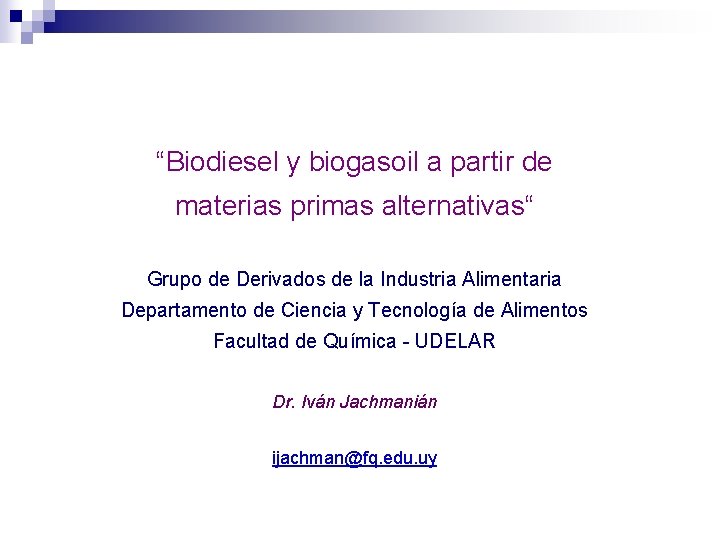 “Biodiesel y biogasoil a partir de materias primas alternativas“

Grupo de Derivados de la Industria Alimentaria
Departamento de Ciencia y Tecnología de Alimentos
Facultad de Química - UDELAR

Dr. Iván Jachmanián

ijachman@fq.edu.uy